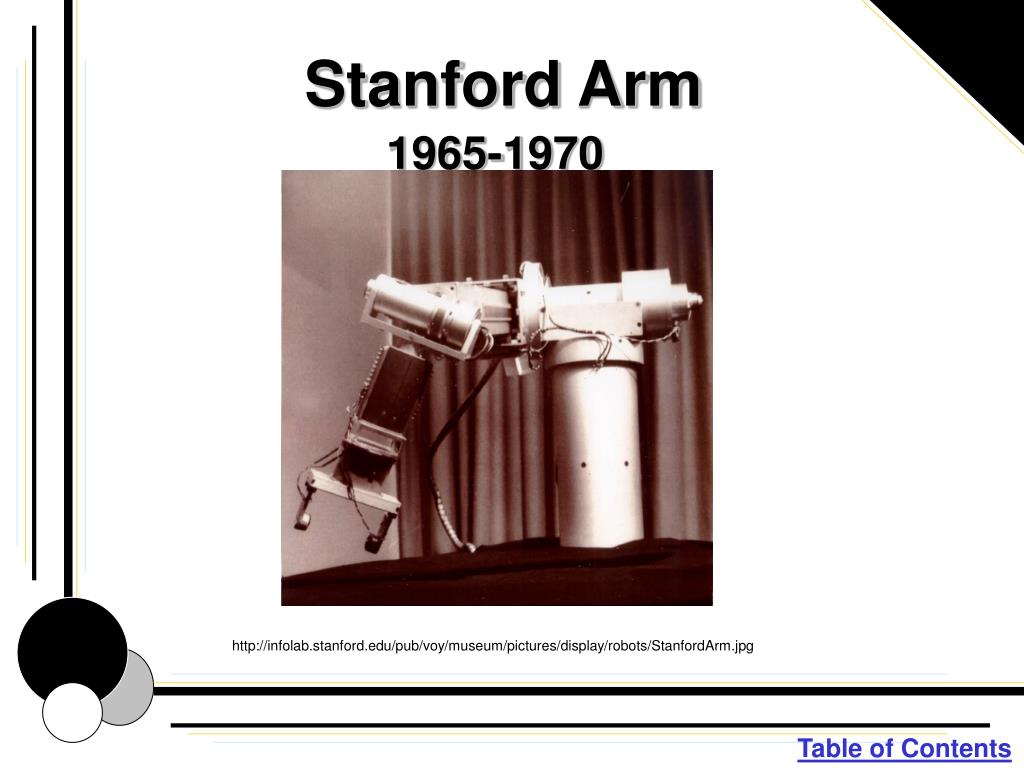 Stanford Arm

1965-1970

http://infolab.stanford.edu/pub/voy/museum/pictures/display/robots/StanfordArm.jpg

Table of Contents